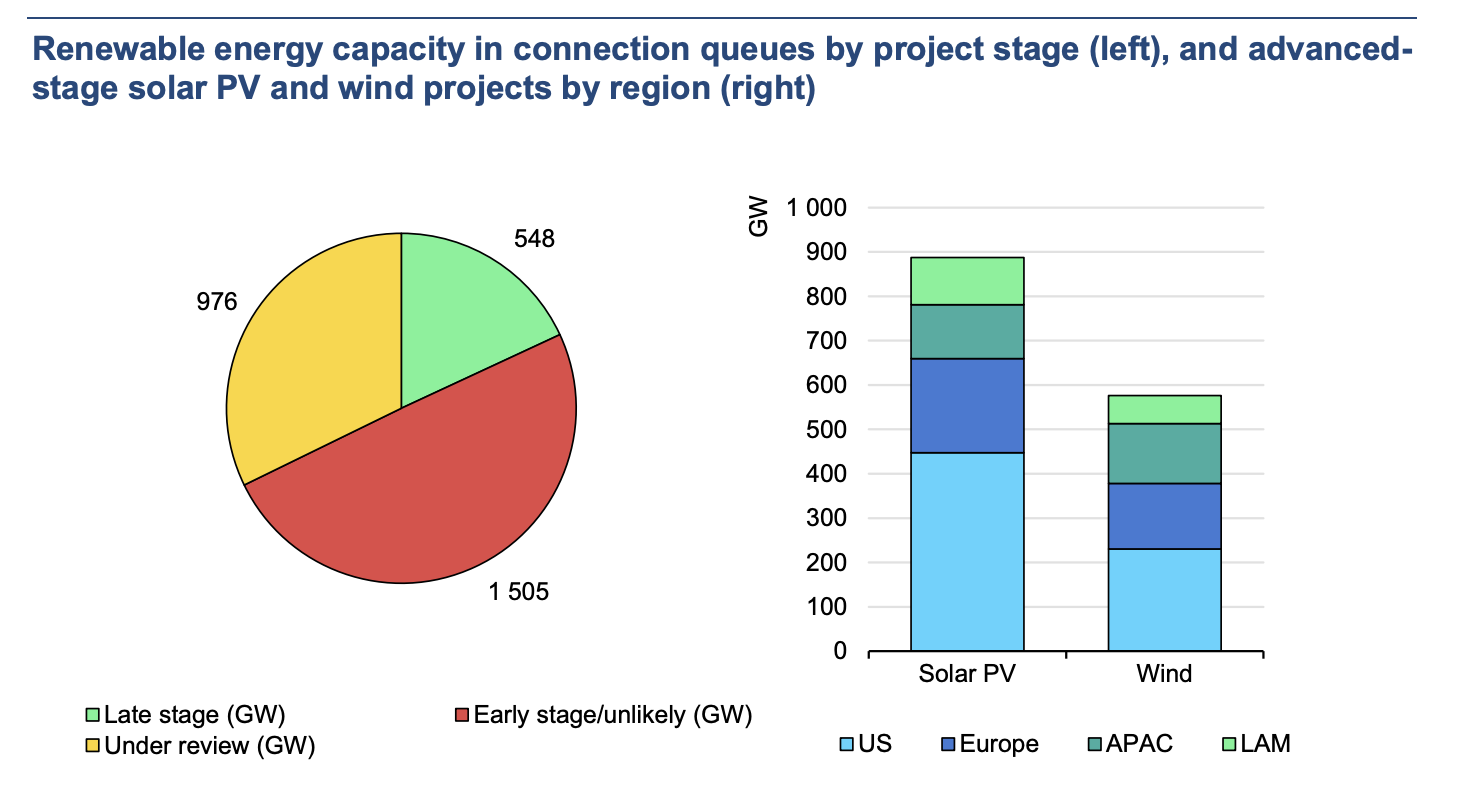 Renewable energy capacity in connection queues by project stage (left), and advanced-stage solar PV and wind projects by region (right)

548
976
1 505

Late stage (GW)
Early stage/unlikely (GW)
Under review (GW)

GW
1 000
900
800
700
600
500
400
300
200
100
0
Solar PV
Wind

US
Europe
APAC
LAM